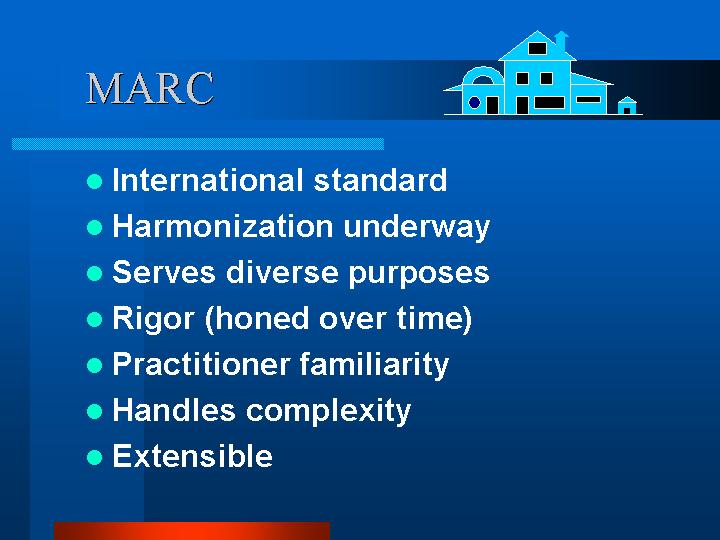 MARC

- International standard
- Harmonization underway
- Serves diverse purposes
- Rigor (honed over time)
- Practitioner familiarity
- Handles complexity
- Extensible